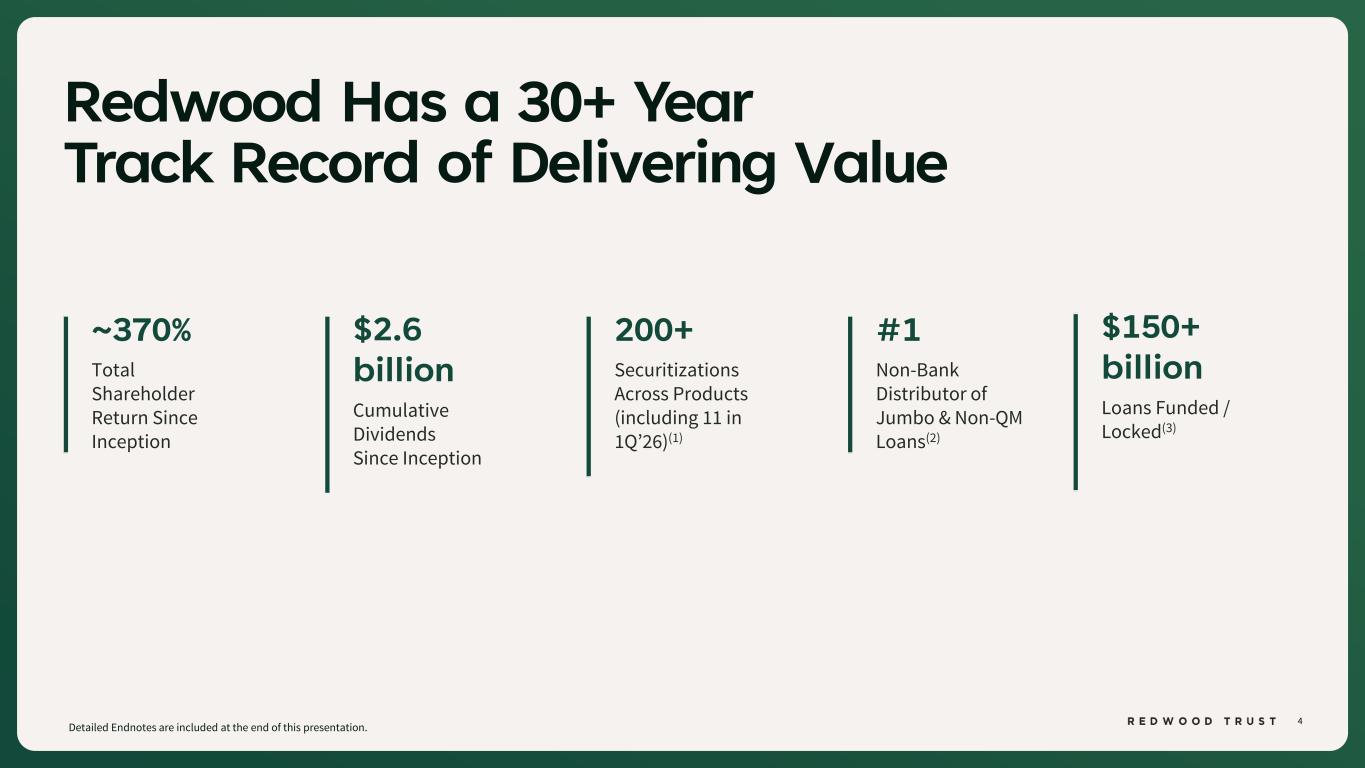 Redwood Has a 30+ Year Track Record of Delivering Value

~370%
Total Shareholder Return Since Inception

$2.6 billion
Cumulative Dividends Since Inception

200+
Securitizations Across Products (including 11 in 1Q'26)$^{(1)}$

#1
Non-Bank Distributor of Jumbo & Non-QM Loans$^{(2)}$

$150+ billion
Loans Funded / Locked$^{(3)}$

Detailed Endnotes are included at the end of this presentation.

REDWOOD TRUST 4